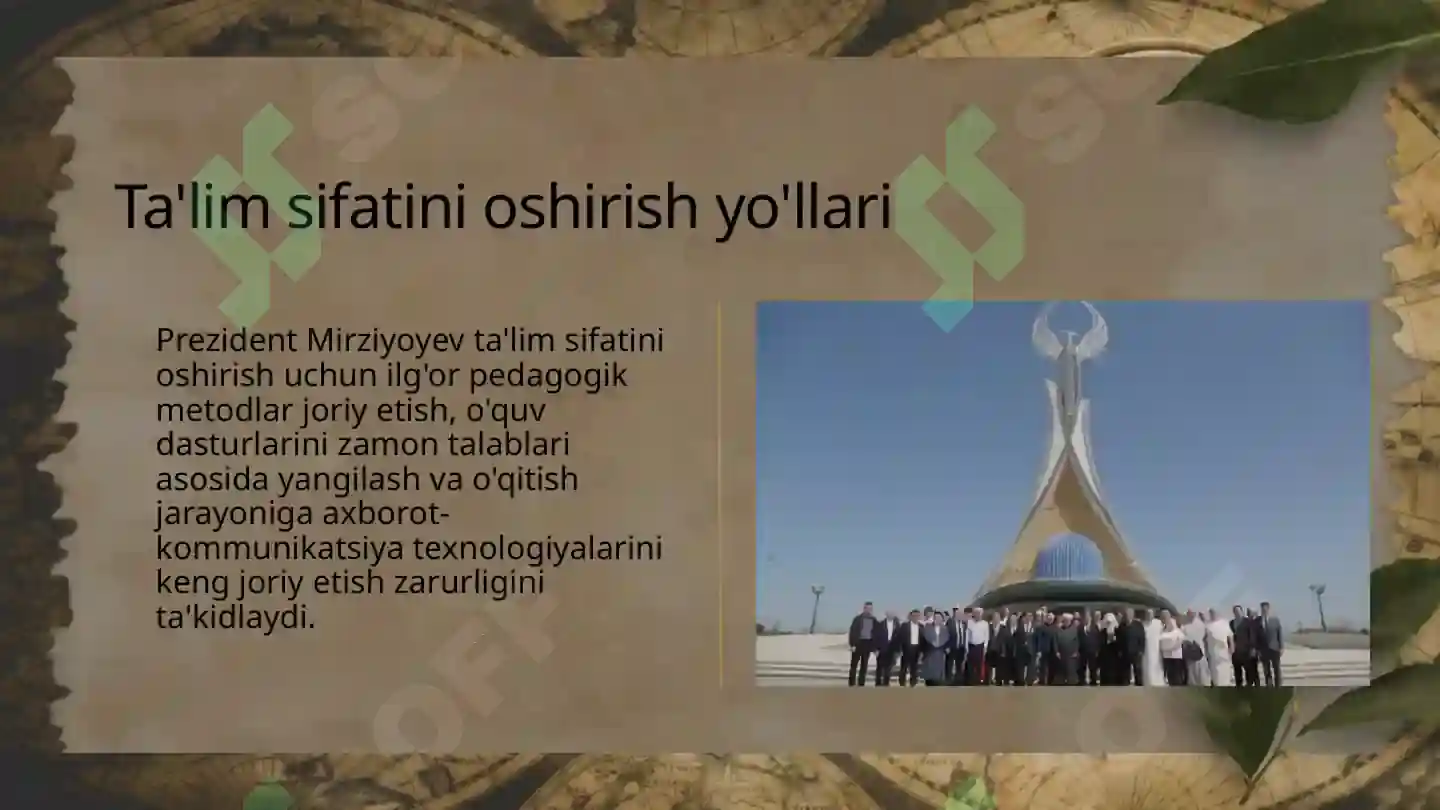 Ta'lim sifatini oshirish yo'llari

Prezident Mirziyoyev ta'lim sifatini oshirish uchun ilg'or pedagogik metodlar joriy etish, o'quv dasturlarini zamon talablari asosida yangilash va o'qitish jarayoniga axborot-kommunikatsiya texnologiyalarini keng joriy etish zarurligini ta'kidlaydi.